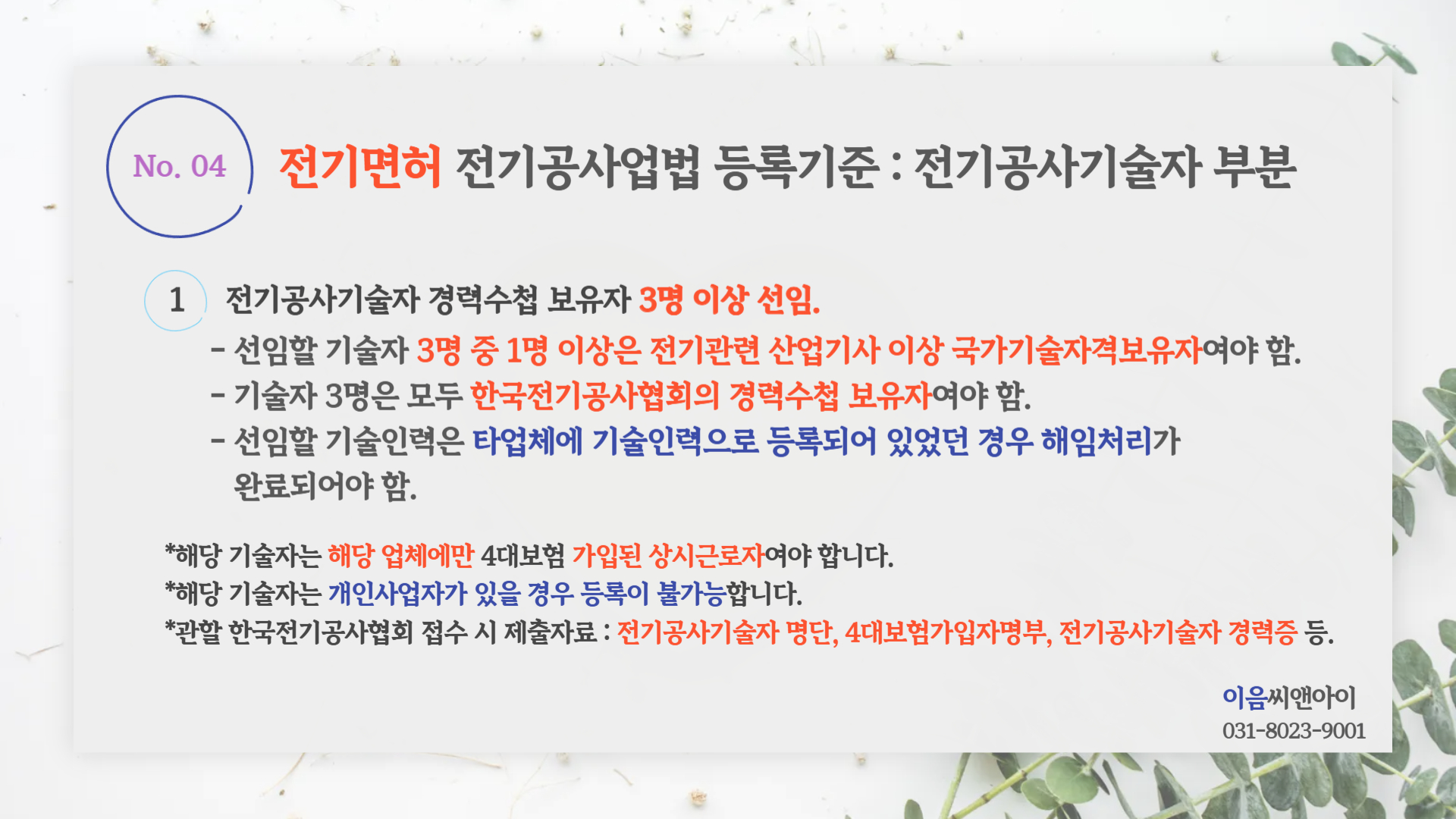 No. 04

전기면허 전기공사업법 등록기준 : 전기공사기술자 부분

1 전기공사기술자 경력수첩 보유자 3명 이상 선임.

- 선임할 기술자 3명 중 1명 이상은 전기관련 산업기사 이상 국가기술자격보유자여야 함.
- 기술자 3명은 모두 한국전기공사협회의 경력수첩 보유자여야 함.
- 선임할 기술인력은 타업체에 기술인력으로 등록되어 있었던 경우 해임처리가 완료되어야 함.

*해당 기술자는 해당 업체에만 4대보험 가입된 상시근로자여야 합니다.
*해당 기술자는 개인사업자가 있을 경우 등록이 불가능합니다.
*관할 한국전기공사협회 접수 시 제출자료 : 전기공사기술자 명단, 4대보험가입자명부, 전기공사기술자 경력증 등.

이음씨앤아이
031-8023-9001